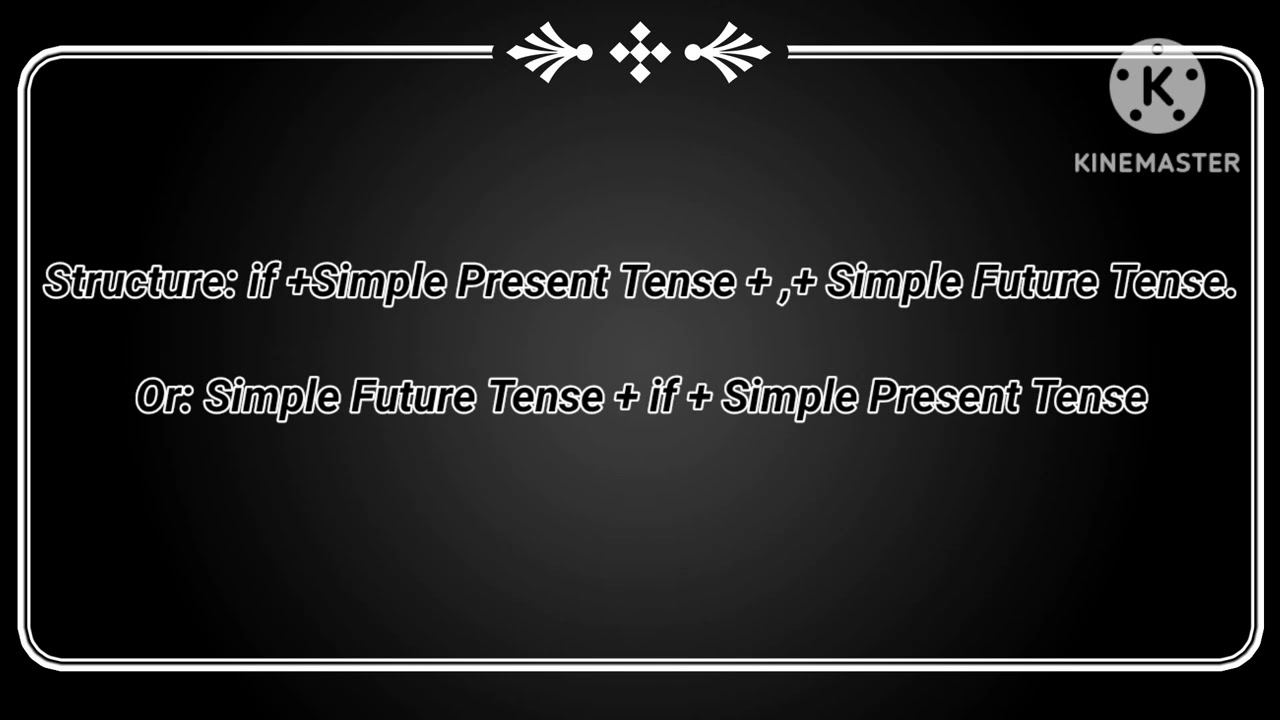 K
KINEMASTER

Structure: if +Simple Present Tense + ,+ Simple Future Tense.

Or: Simple Future Tense + if + Simple Present Tense